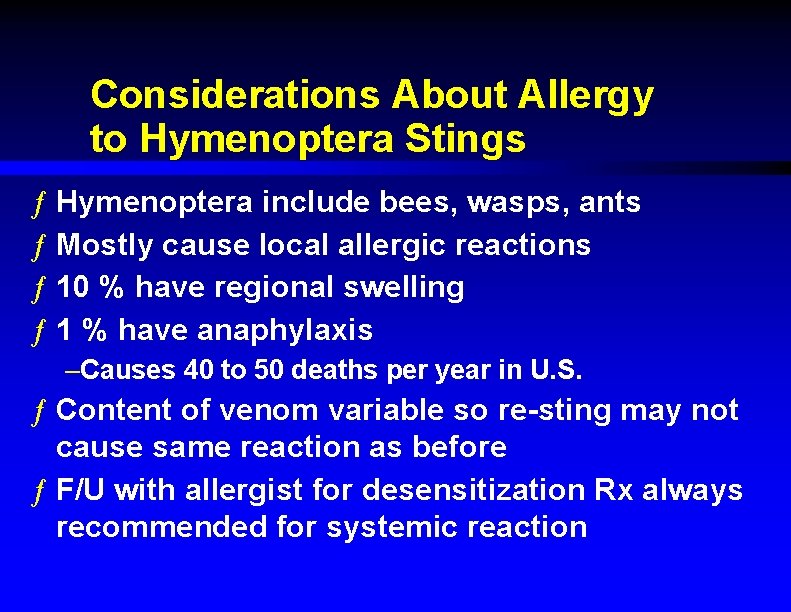 Considerations About Allergy to Hymenoptera Stings

ƒ Hymenoptera include bees, wasps, ants
ƒ Mostly cause local allergic reactions
ƒ 10 % have regional swelling
ƒ 1 % have anaphylaxis
–Causes 40 to 50 deaths per year in U.S.
ƒ Content of venom variable so re-sting may not cause same reaction as before
ƒ F/U with allergist for desensitization Rx always recommended for systemic reaction